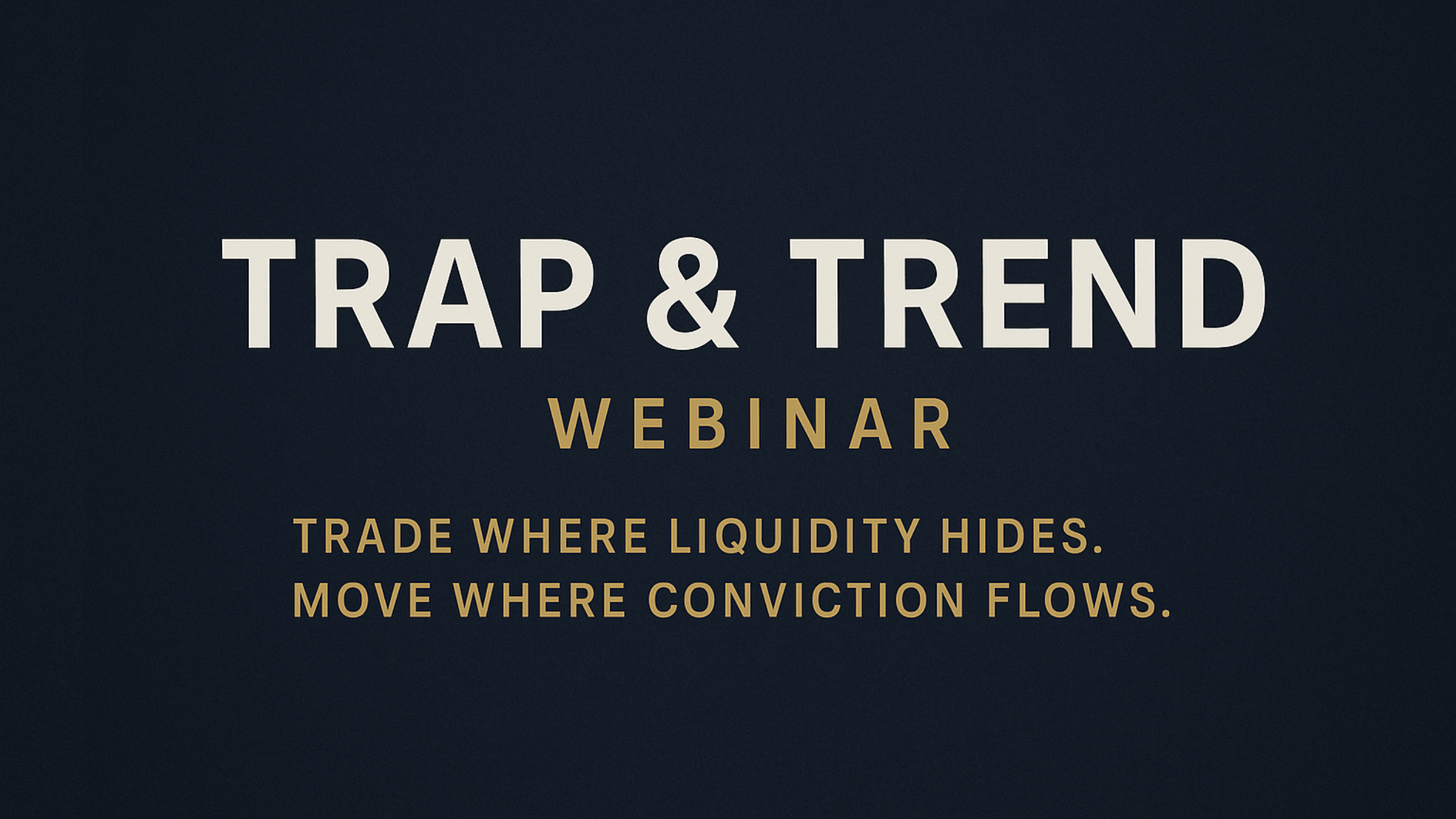 TRAP & TREND
WEBINAR

TRADE WHERE LIQUIDITY HIDES.
MOVE WHERE CONVICTION FLOWS.